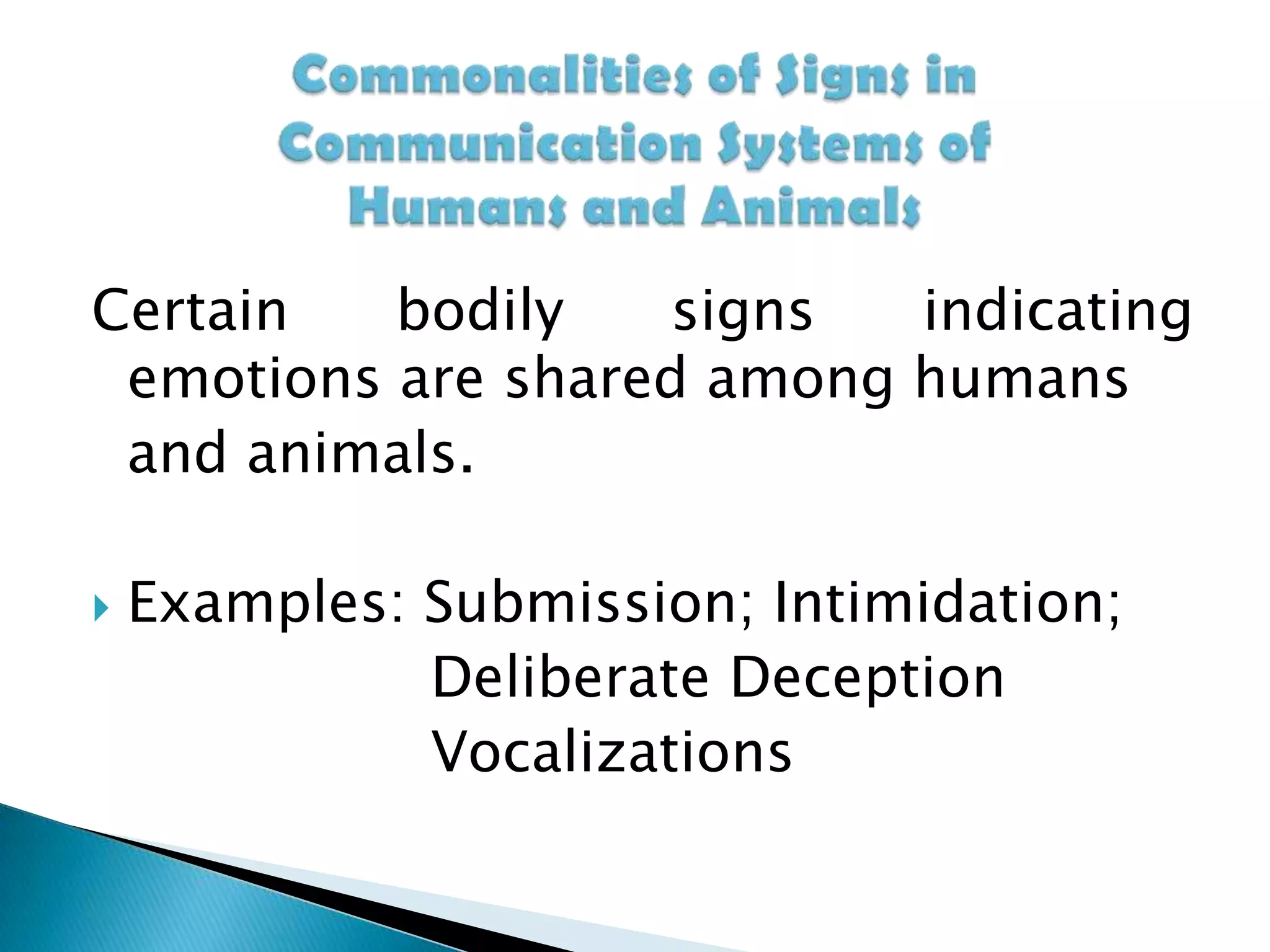 Commonalities of Signs in Communication Systems of Humans and Animals

Certain bodily signs indicating emotions are shared among humans and animals.

Examples: Submission; Intimidation;
Deliberate Deception
Vocalizations